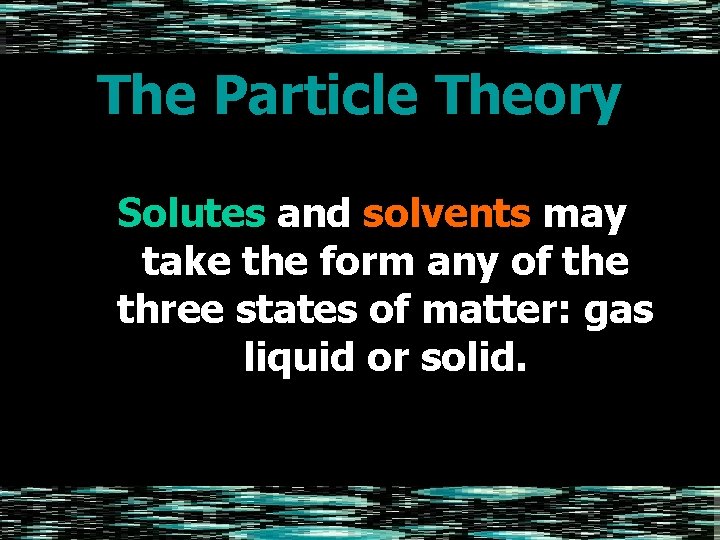 The Particle Theory

Solutes and solvents may take the form any of the three states of matter: gas liquid or solid.